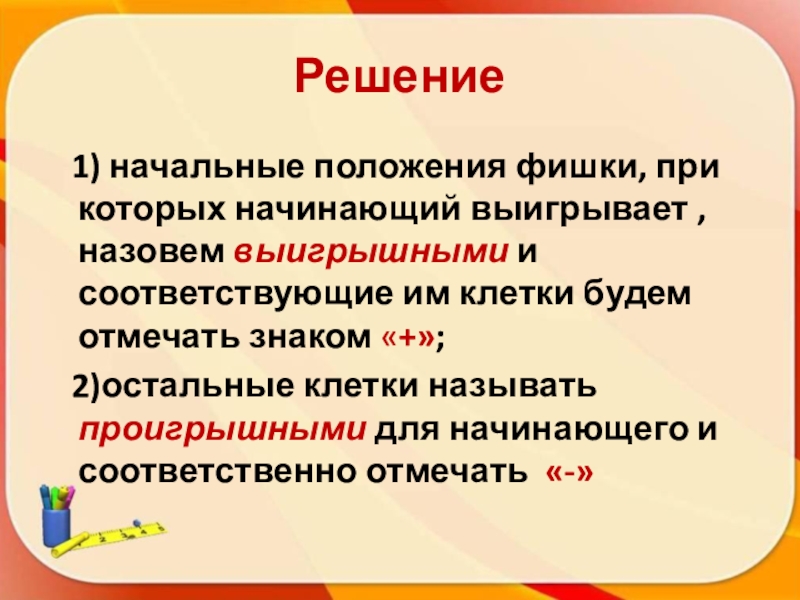 Решение

1) начальные положения фишки, при которых начинающий выигрывает , назовем выигрышными и соответствующие им клетки будем отмечать знаком «+»;

2)остальные клетки называть проигрышными для начинающего и соответственно отмечать «-»